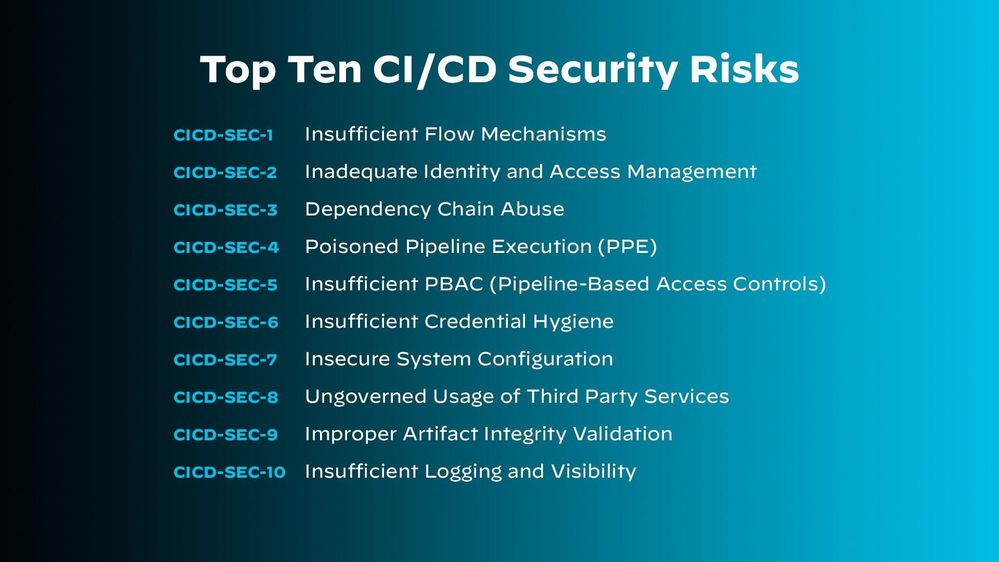 Top Ten CI/CD Security Risks

CICD-SEC-1 Insufficient Flow Mechanisms
CICD-SEC-2 Inadequate Identity and Access Management
CICD-SEC-3 Dependency Chain Abuse
CICD-SEC-4 Poisoned Pipeline Execution (PPE)
CICD-SEC-5 Insufficient PBAC (Pipeline-Based Access Controls)
CICD-SEC-6 Insufficient Credential Hygiene
CICD-SEC-7 Insecure System Configuration
CICD-SEC-8 Ungoverned Usage of Third Party Services
CICD-SEC-9 Improper Artifact Integrity Validation
CICD-SEC-10 Insufficient Logging and Visibility